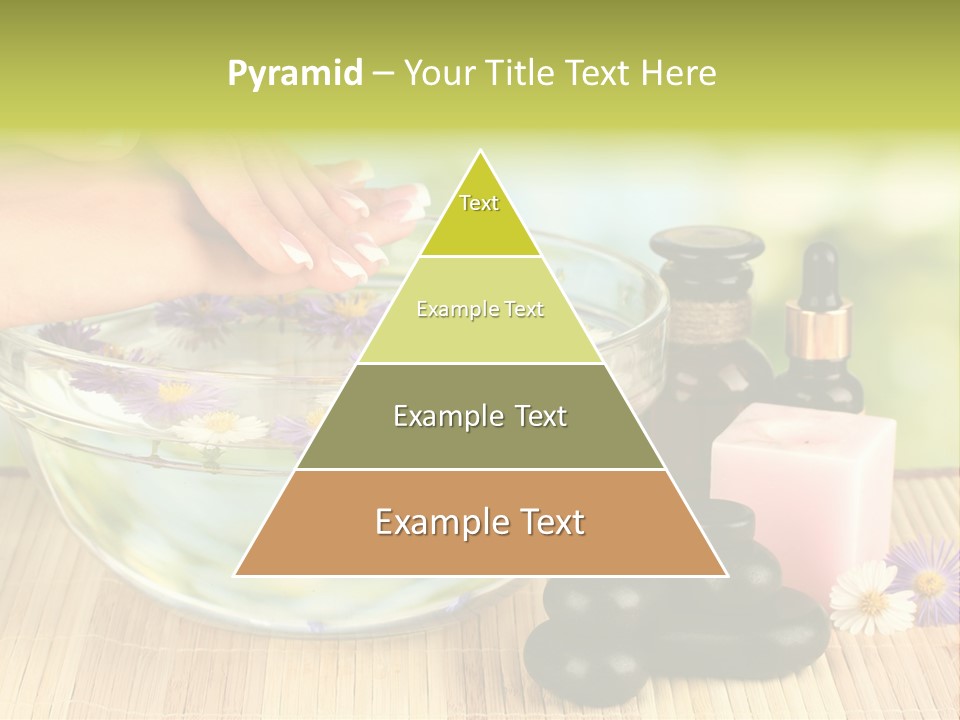 Pyramid – Your Title Text Here

Text

Example Text

Example Text

Example Text